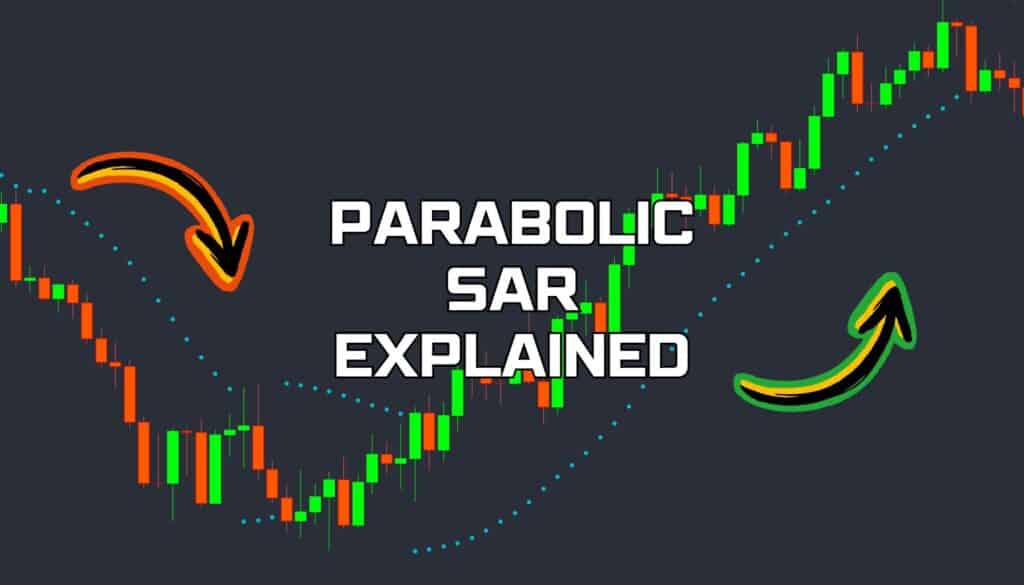 PARABOLIC SAR EXPLAINED